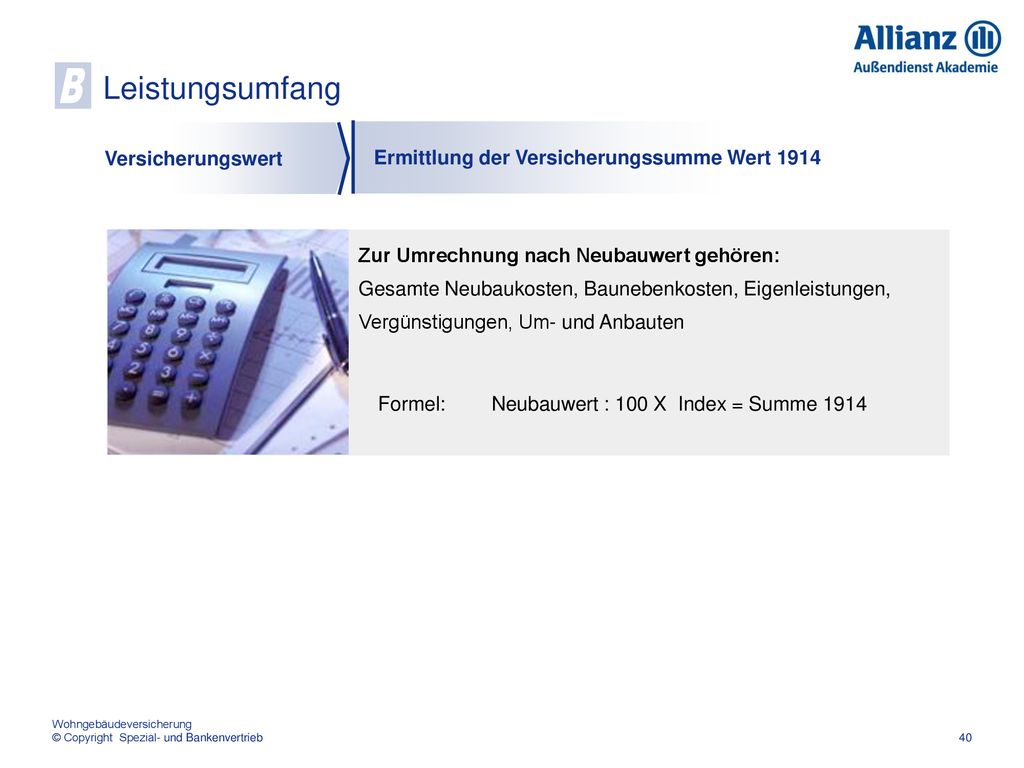 Allianz
Außendienst Akademie

B Leistungsumfang

Versicherungswert

Ermittlung der Versicherungssumme Wert 1914

Zur Umrechnung nach Neubauwert gehören:
Gesamte Neubaukosten, Baunebenkosten, Eigenleistungen, Vergünstigungen, Um- und Anbauten

Formel: Neubauwert : 100 X Index = Summe 1914

Wohngebäudeversicherung
© Copyright Spezial- und Bankenvertrieb

40